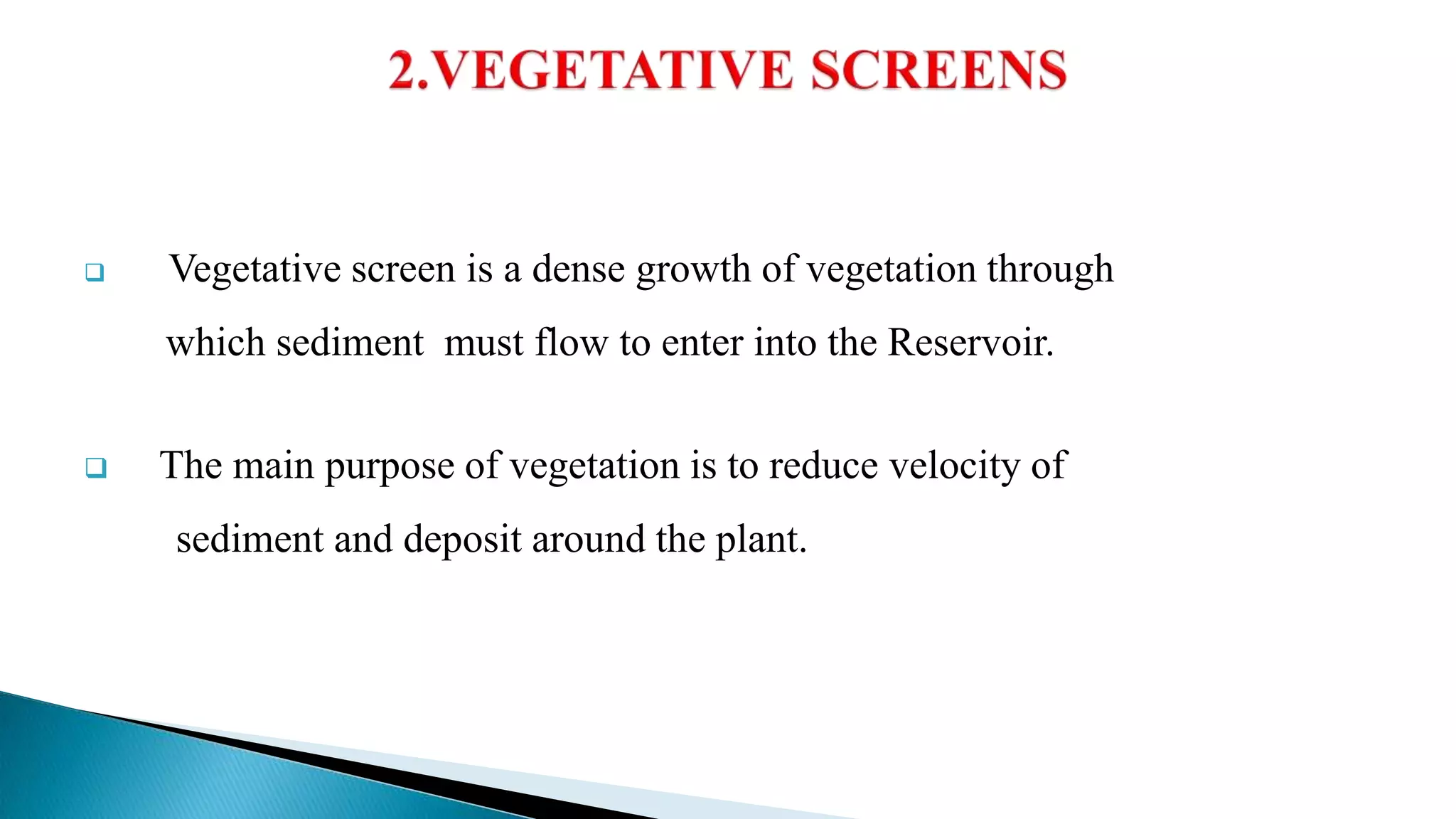 2.VEGETATIVE SCREENS

❑ Vegetative screen is a dense growth of vegetation through which sediment must flow to enter into the Reservoir.

❑ The main purpose of vegetation is to reduce velocity of sediment and deposit around the plant.